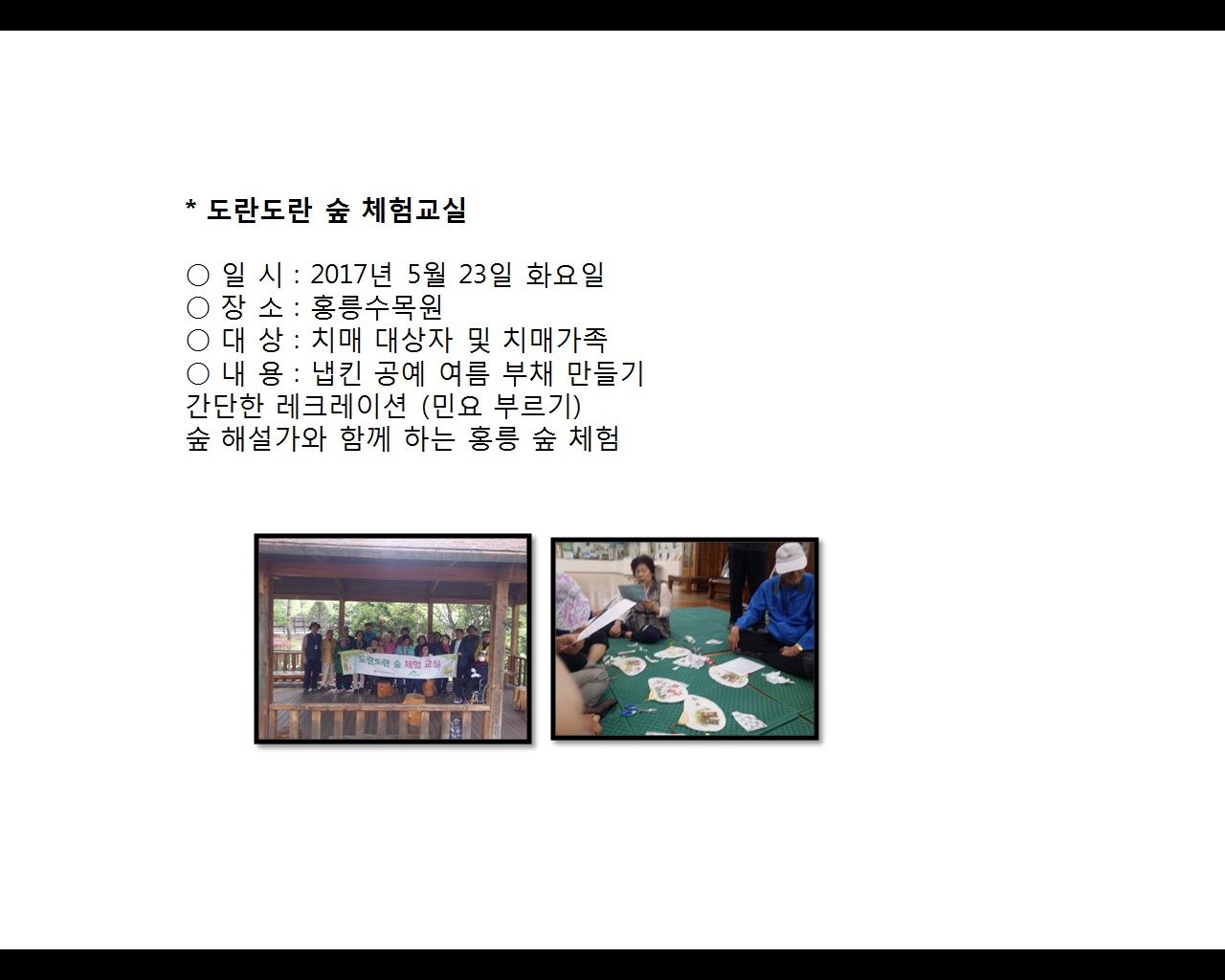 * 도란도란 숲 체험교실

○ 일 시 : 2017년 5월 23일 화요일
○ 장 소 : 홍릉수목원
○ 대 상 : 치매 대상자 및 치매가족
○ 내 용 : 냅킨 공예 여름 부채 만들기
간단한 레크레이션 (민요 부르기)
숲 해설가와 함께 하는 홍릉 숲 체험

도란도란 숲 체험 교실